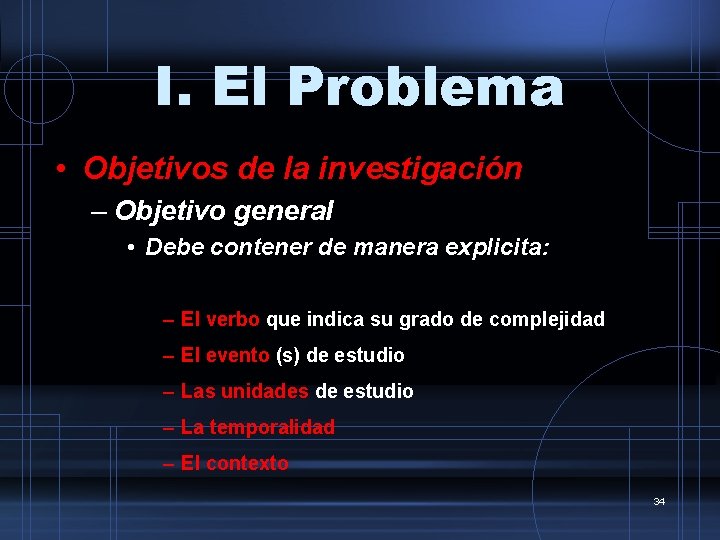 I. El Problema

• Objetivos de la investigación
– Objetivo general
• Debe contener de manera explicita:

– El verbo que indica su grado de complejidad
– El evento (s) de estudio
– Las unidades de estudio
– La temporalidad
– El contexto

34